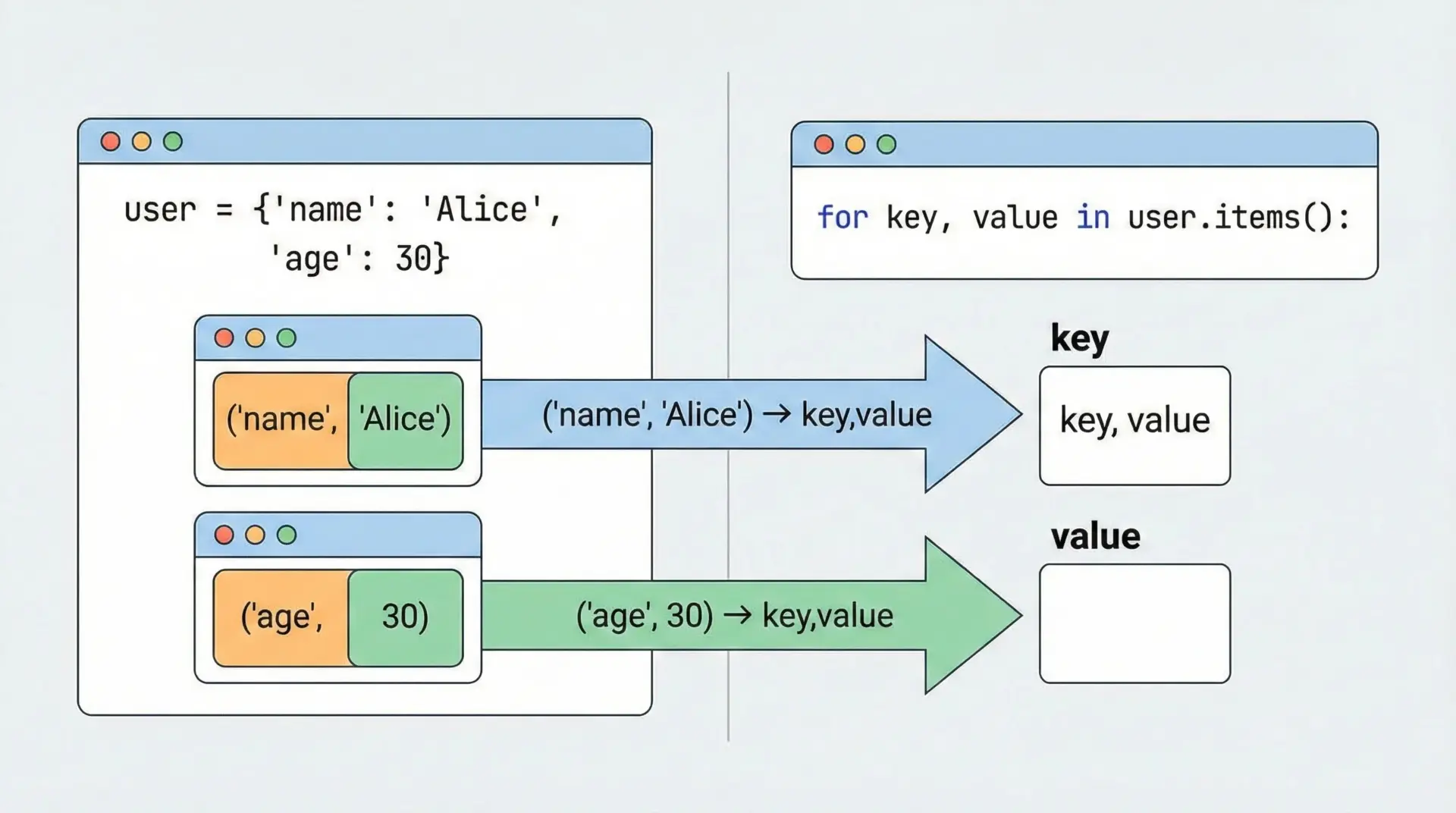 user = {'name': 'Alice',
'age': 30}

('name', 'Alice')

('age', 30)

for key, value in user.items():

('name', 'Alice') → key,value

('age', 30) → key,value

key

key, value

value